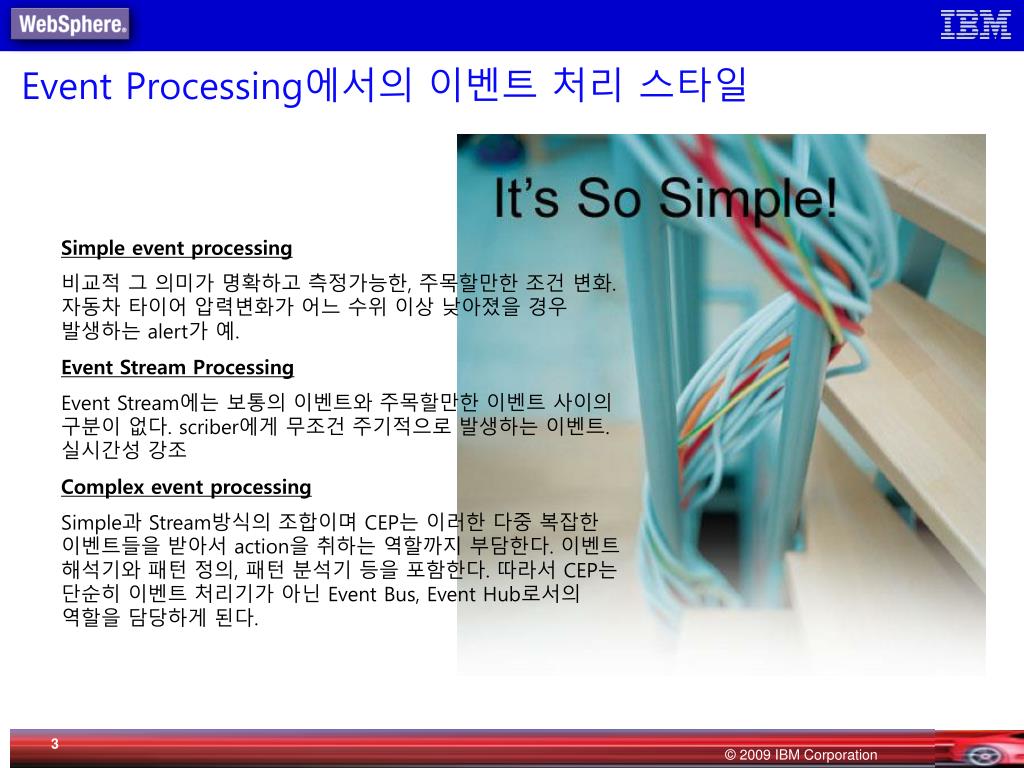 WebSphere.

IBM

Event Processing에서의 이벤트 처리 스타일

It's So Simple!

Simple event processing

비교적 그 의미가 명확하고 측정가능한, 주목할만한 조건 변화. 자동차 타이어 압력변화가 어느 수위 이상 낮아졌을 경우 발생하는 alert가 예.

Event Stream Processing

Event Stream에는 보통의 이벤트와 주목할만한 이벤트 사이의 구분이 없다. scriber에게 무조건 주기적으로 발생하는 이벤트. 실시간성 강조

Complex event processing

Simple과 Stream방식의 조합이며 CEP는 이러한 다중 복잡한 이벤트들을 받아서 action을 취하는 역할까지 부담한다. 이벤트 해석기와 패턴 정의, 패턴 분석기 등을 포함한다. 따라서 CEP는 단순히 이벤트 처리기가 아닌 Event Bus, Event Hub로서의 역할을 담당하게 된다.

3

© 2009 IBM Corporation